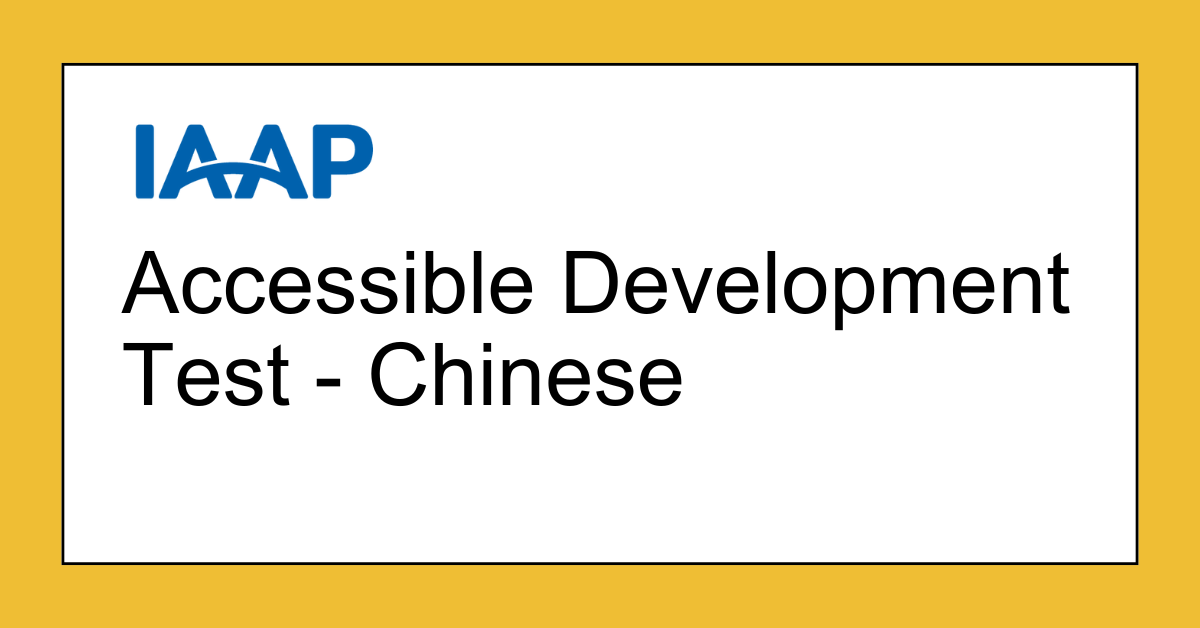 IAAP

Accessible Development Test - Chinese